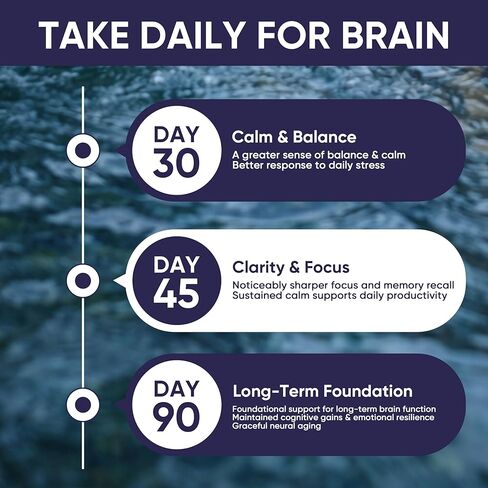 TAKE DAILY FOR BRAIN

DAY 30

Calm & Balance

A greater sense of balance & calm
Better response to daily stress

DAY 45

Clarity & Focus

Noticeably sharper focus and memory recall
Sustained calm supports daily productivity

DAY 90

Long-Term Foundation

Foundational support for long-term brain function
Maintained cognitive gains & emotional resilience
Graceful neural aging